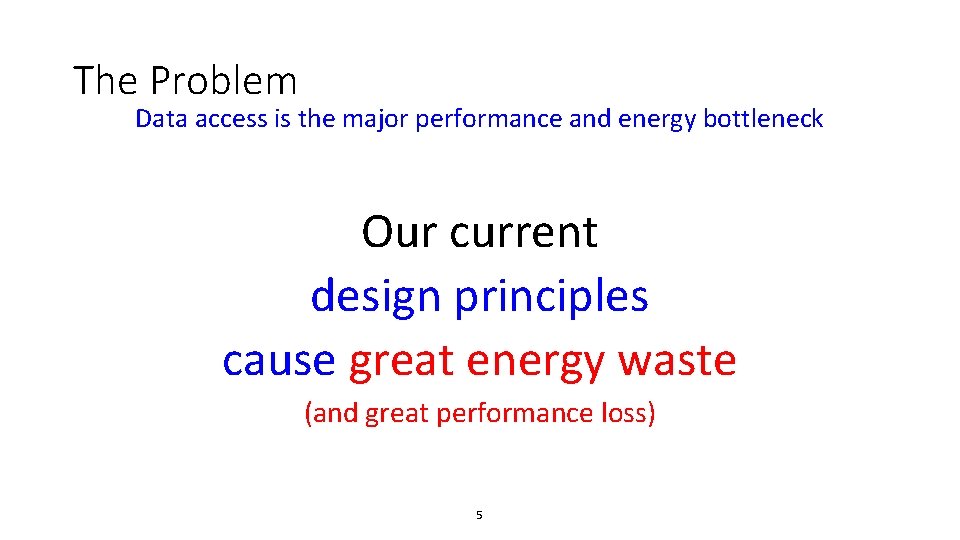 The Problem

Data access is the major performance and energy bottleneck

Our current
design principles
cause great energy waste
(and great performance loss)

5